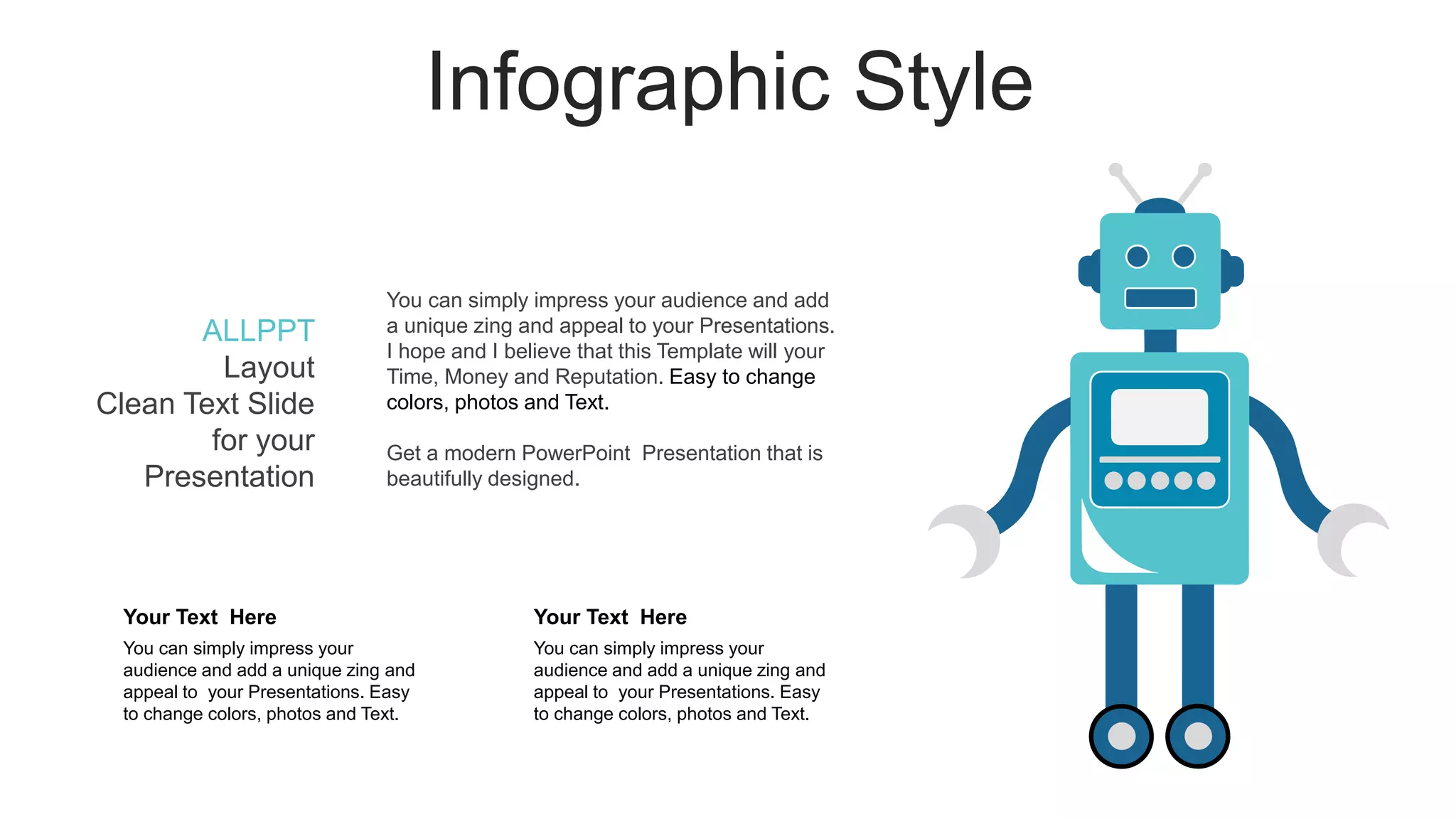 Infographic Style

ALLPPT
Layout
Clean Text Slide
for your
Presentation

You can simply impress your audience and add a unique zing and appeal to your Presentations. I hope and I believe that this Template will your Time, Money and Reputation. Easy to change colors, photos and Text.

Get a modern PowerPoint Presentation that is beautifully designed.

Your Text Here

You can simply impress your audience and add a unique zing and appeal to your Presentations. Easy to change colors, photos and Text.

Your Text Here

You can simply impress your audience and add a unique zing and appeal to your Presentations. Easy to change colors, photos and Text.